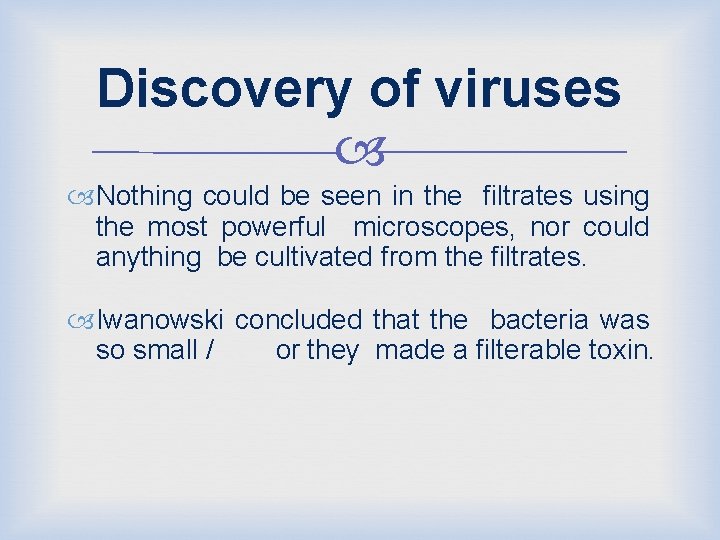 Discovery of viruses

Nothing could be seen in the filtrates using the most powerful microscopes, nor could anything be cultivated from the filtrates.

Iwanowski concluded that the bacteria was so small / or they made a filterable toxin.